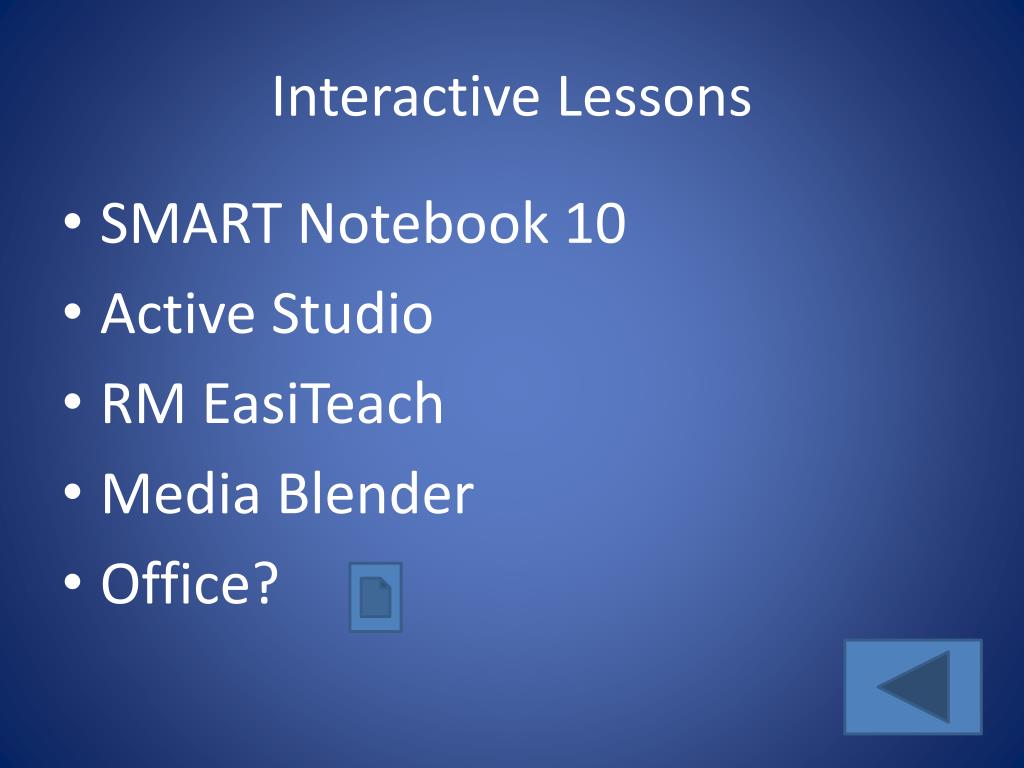 Interactive Lessons

• SMART Notebook 10
• Active Studio
• RM EasiTeach
• Media Blender
• Office?